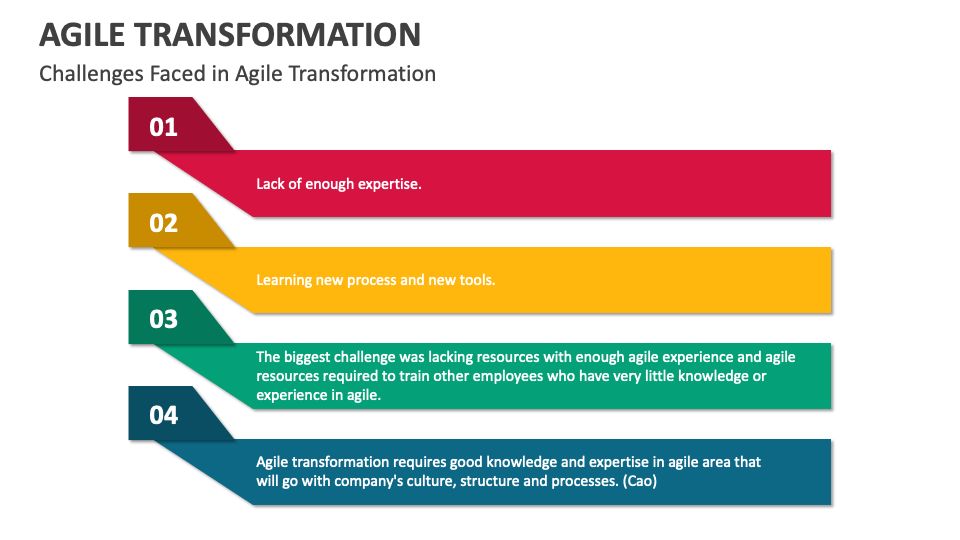 AGILE TRANSFORMATION

Challenges Faced in Agile Transformation

01

Lack of enough expertise.

02

Learning new process and new tools.

03

The biggest challenge was lacking resources with enough agile experience and agile resources required to train other employees who have very little knowledge or experience in agile.

04

Agile transformation requires good knowledge and expertise in agile area that will go with company's culture, structure and processes. (Cao)